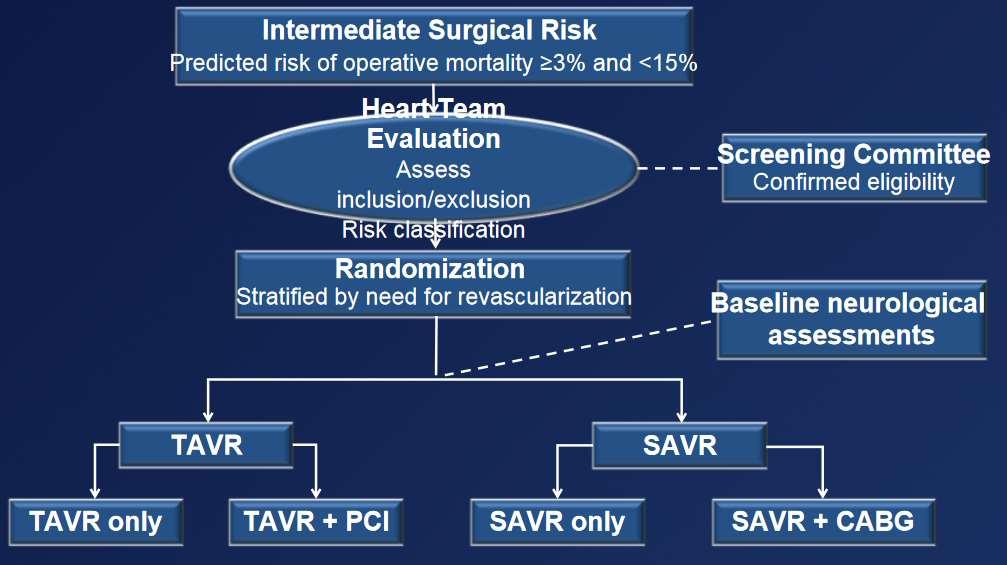 Intermediate Surgical Risk
Predicted risk of operative mortality ≥3% and <15%

Heart Team
Evaluation
Assess
inclusion/exclusion
Risk classification

Screening Committee
Confirmed eligibility

Randomization
Stratified by need for revascularization

Baseline neurological assessments

TAVR

SAVR

TAVR only

TAVR + PCI

SAVR only

SAVR + CABG